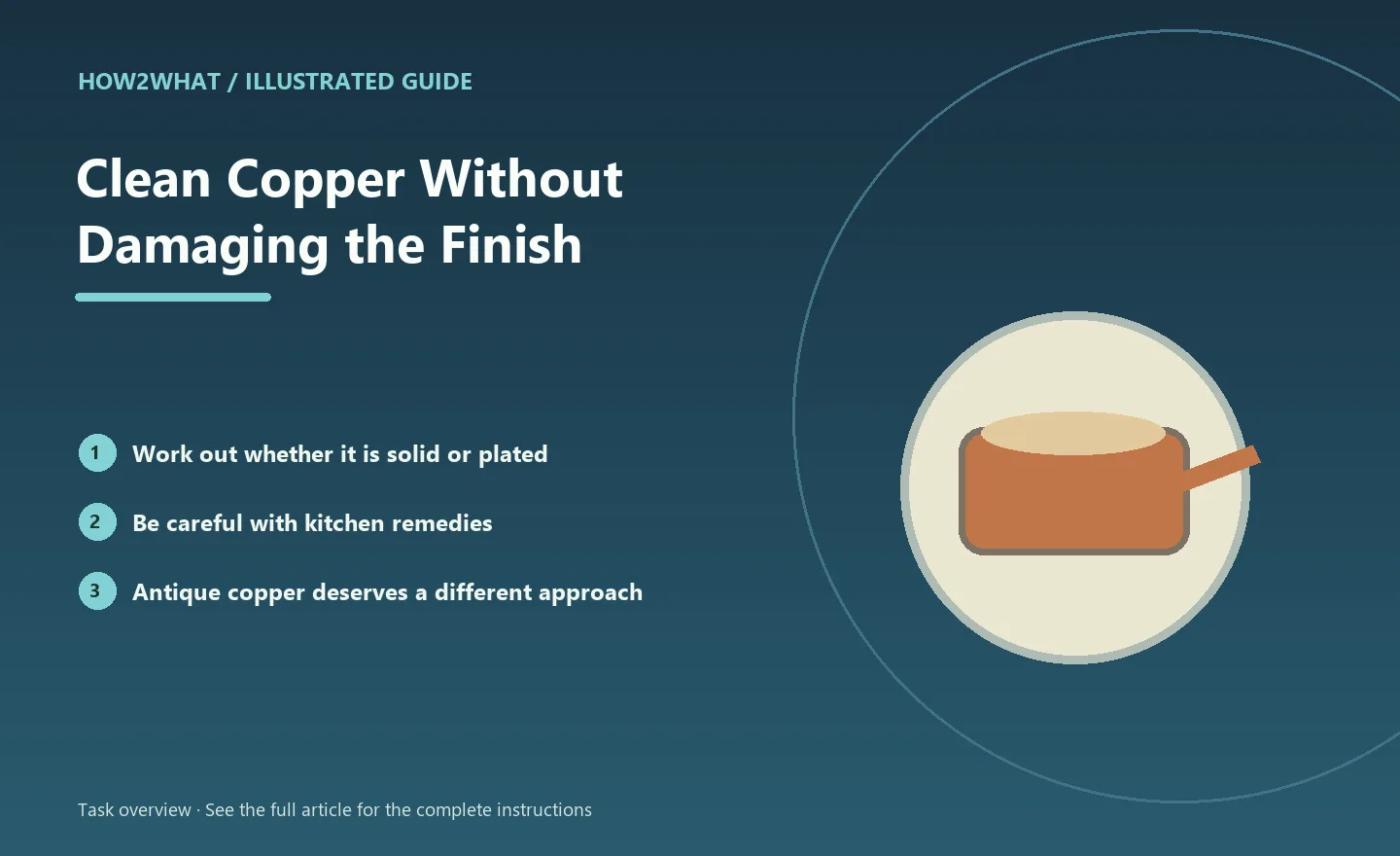 HOW2WHAT / ILLUSTRATED GUIDE

Clean Copper Without Damaging the Finish

1 Work out whether it is solid or plated

2 Be careful with kitchen remedies

3 Antique copper deserves a different approach

Task overview · See the full article for the complete instructions